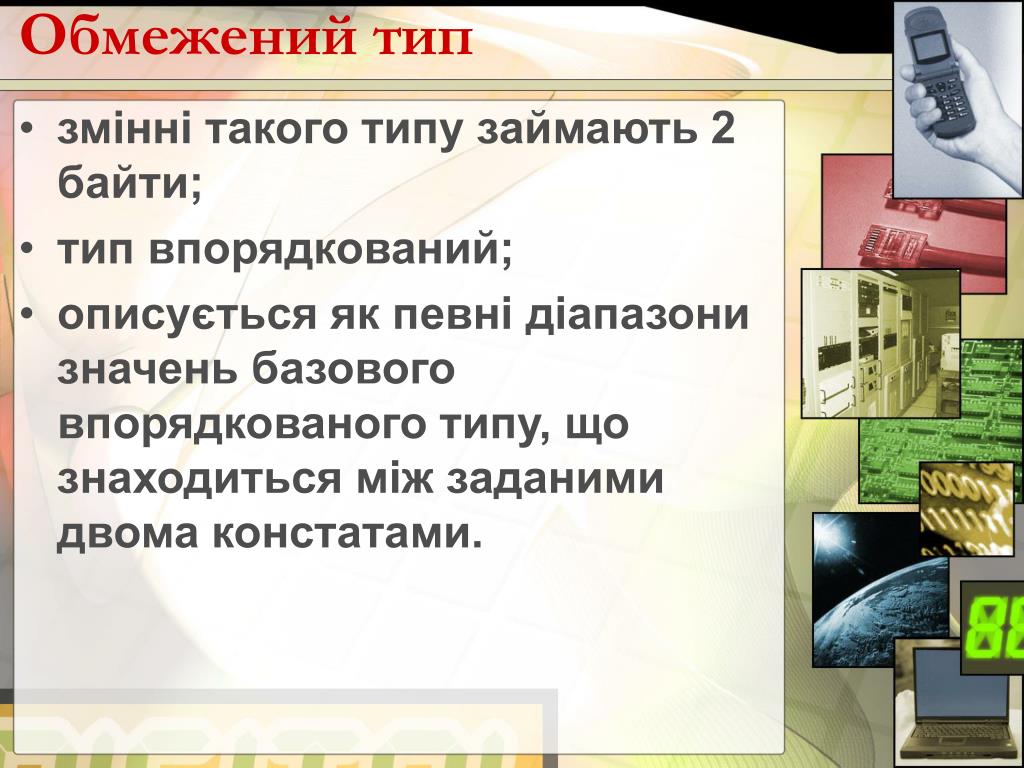 Обмежений тип

• змінні такого типу займають 2 байти;
• тип впорядкований;
• описується як певні діапазони значень базового впорядкованого типу, що знаходиться між заданими двома констатами.